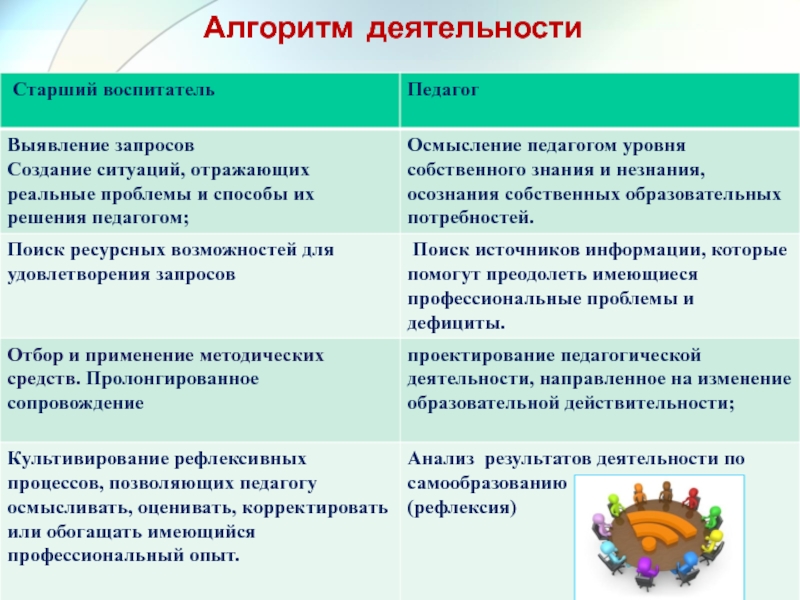 Алгоритм деятельности

| Старший воспитатель | Педагог |
|---|---|
| Выявление запросов Создание ситуаций, отражающих реальные проблемы и способы их решения педагогом; | Осмысление педагогом уровня собственного знания и незнания, осознания собственных образовательных потребностей. |
| Поиск ресурсных возможностей для удовлетворения запросов | Поиск источников информации, которые помогут преодолеть имеющиеся профессиональные проблемы и дефициты. |
| Отбор и применение методических средств. Пролонгированное сопровождение | проектирование педагогической деятельности, направленное на изменение образовательной действительности; |
| Культивирование рефлексивных процессов, позволяющих педагогу осмысливать, оценивать, корректировать или обогащать имеющийся профессиональный опыт. | Анализ результатов деятельности по самообразованию (рефлексия) |